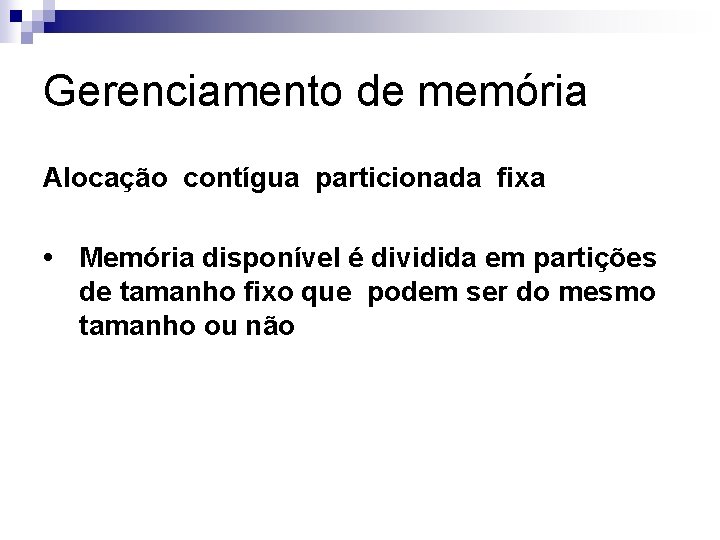 Gerenciamento de memória

Alocação contígua particionada fixa

• Memória disponível é dividida em partições de tamanho fixo que podem ser do mesmo tamanho ou não